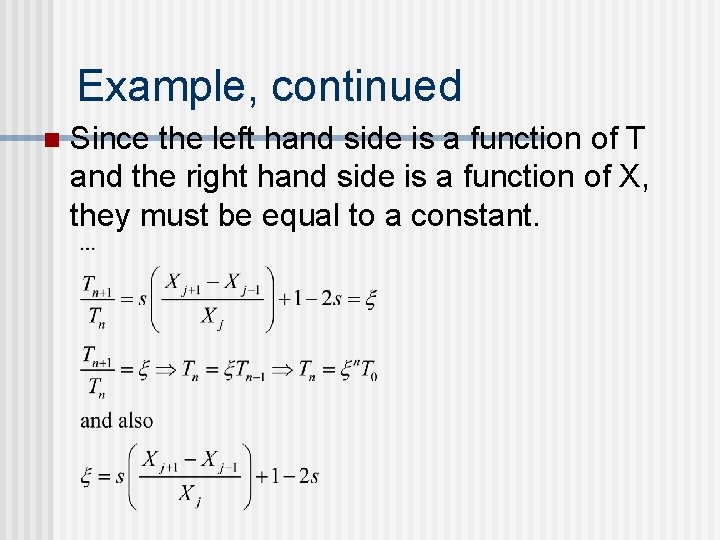 Example, continued

Since the left hand side is a function of T and the right hand side is a function of X, they must be equal to a constant.

…

$\frac{T_{n+1}}{T_n} = s\left(\frac{X_{j+1} - X_{j-1}}{X_j}\right) + 1 - 2s = \xi$

$\frac{T_{n+1}}{T_n} = \xi \Rightarrow T_n = \xi T_{n-1} \Rightarrow T_n = \xi^n T_0$

and also

$\xi = s\left(\frac{X_{j+1} - X_{j-1}}{X_j}\right) + 1 - 2s$